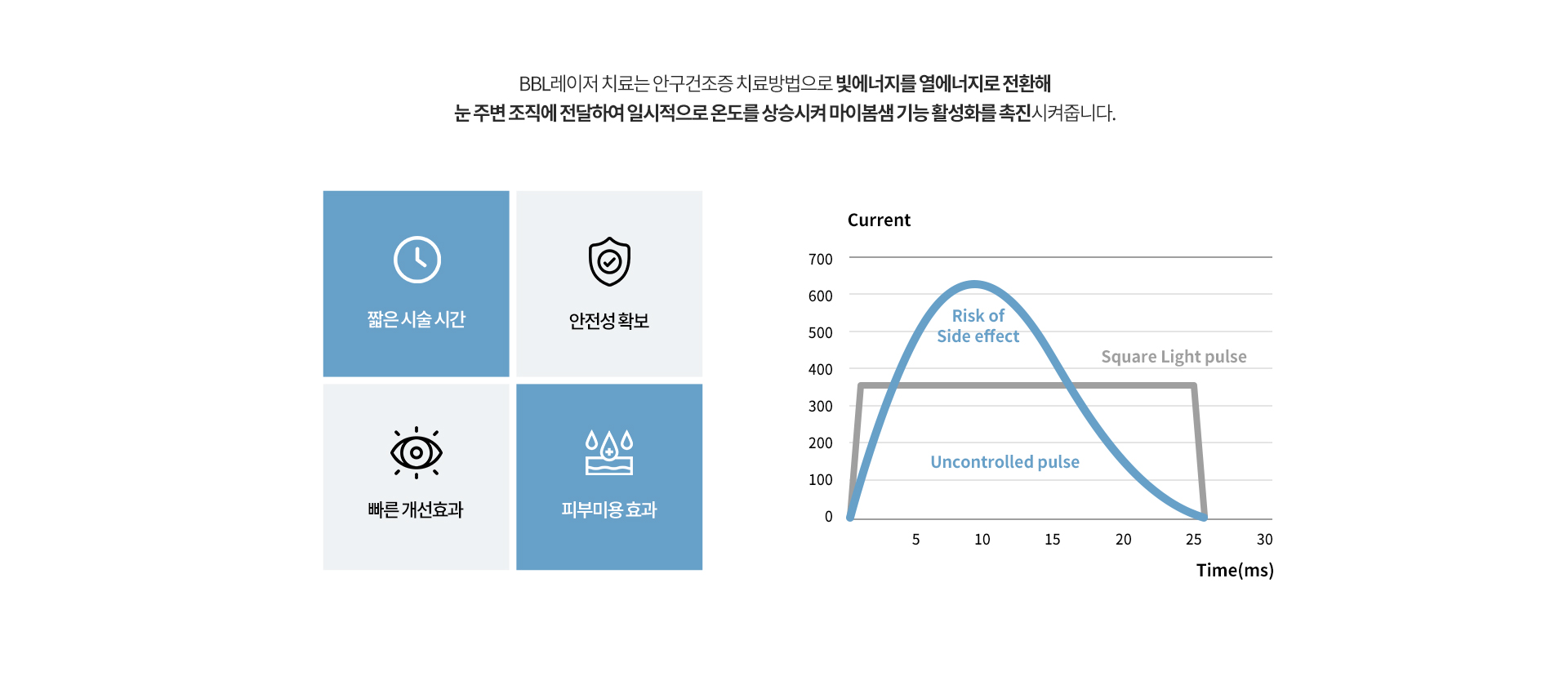 BBL레이저 치료는 안구건조증 치료방법으로 빛에너지를 열에너지로 전환해
눈 주변 조직에 전달하여 일시적으로 온도를 상승시켜 마이봄샘 기능 활성화를 촉진시켜줍니다.

짧은 시술 시간

안전성 확보

빠른 개선효과

피부미용 효과

Current

700
600
500
400
300
200
100
0

Risk of
Side effect

Square Light pulse

Uncontrolled pulse

5 10 15 20 25 30

Time(ms)